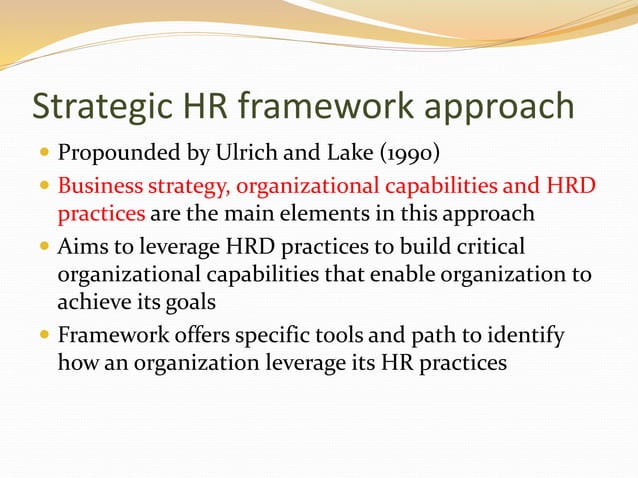 Strategic HR framework approach

- Propounded by Ulrich and Lake (1990)
- Business strategy, organizational capabilities and HRD practices are the main elements in this approach
- Aims to leverage HRD practices to build critical organizational capabilities that enable organization to achieve its goals
- Framework offers specific tools and path to identify how an organization leverage its HR practices